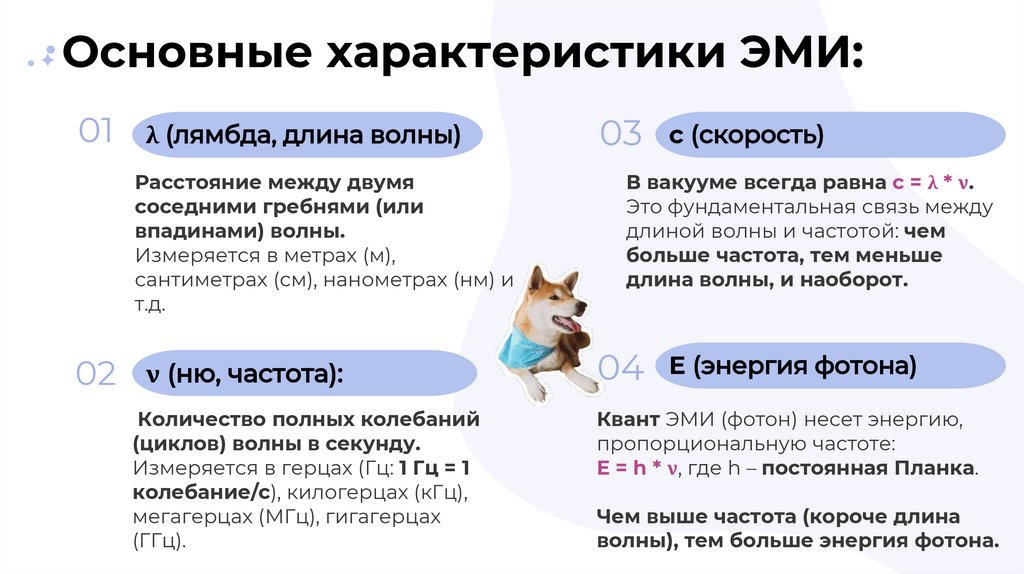 Основные характеристики ЭМИ:

01 λ (лямбда, длина волны)

Расстояние между двумя соседними гребнями (или впадинами) волны.
Измеряется в метрах (м), сантиметрах (см), нанометрах (нм) и т.д.

02 ν (ню, частота):

Количество полных колебаний (циклов) волны в секунду.
Измеряется в герцах (Гц: 1 Гц = 1 колебание/с), килогерцах (кГц), мегагерцах (МГц), гигагерцах (ГГц).

03 c (скорость)

В вакууме всегда равна c = λ * ν.
Это фундаментальная связь между длиной волны и частотой: чем больше частота, тем меньше длина волны, и наоборот.

04 E (энергия фотона)

Квант ЭМИ (фотон) несет энергию, пропорциональную частоте:
E = h * ν, где h – постоянная Планка.

Чем выше частота (короче длина волны), тем больше энергия фотона.